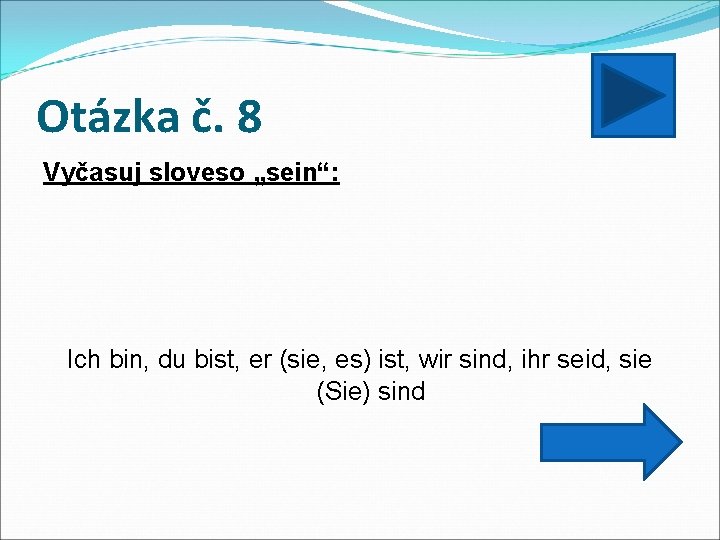 Otázka č. 8

Vyčasuj sloveso „sein“:

Ich bin, du bist, er (sie, es) ist, wir sind, ihr seid, sie (Sie) sind